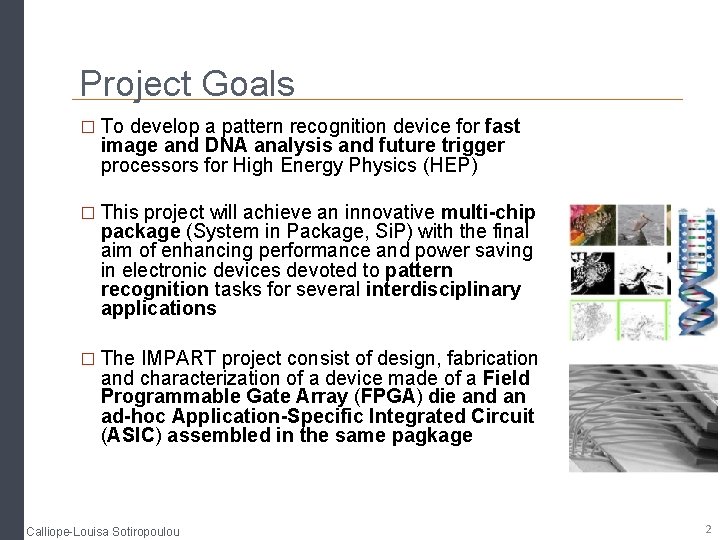 Project Goals

□ To develop a pattern recognition device for fast image and DNA analysis and future trigger processors for High Energy Physics (HEP)

□ This project will achieve an innovative multi-chip package (System in Package, SiP) with the final aim of enhancing performance and power saving in electronic devices devoted to pattern recognition tasks for several interdisciplinary applications

□ The IMPART project consist of design, fabrication and characterization of a device made of a Field Programmable Gate Array (FPGA) die and an ad-hoc Application-Specific Integrated Circuit (ASIC) assembled in the same pagkage

Calliope-Louisa Sotiropoulou

2